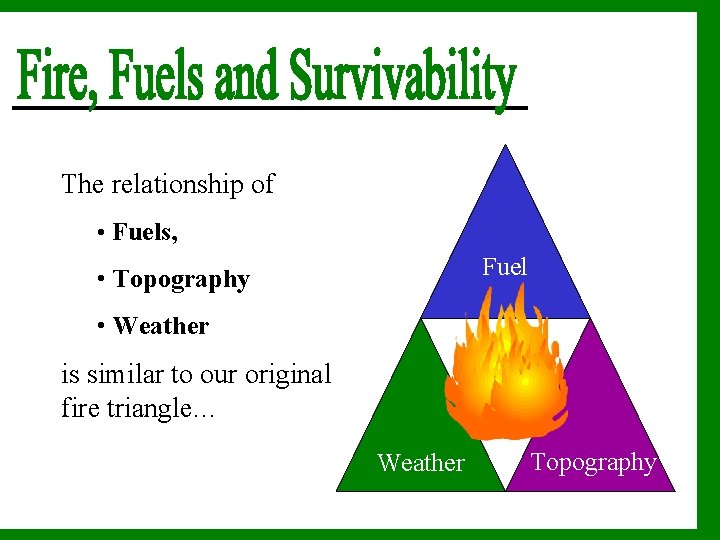 Fire, Fuels and Survivability

The relationship of

• Fuels,

• Topography

• Weather

is similar to our original fire triangle…

Fuel

Weather

Topography